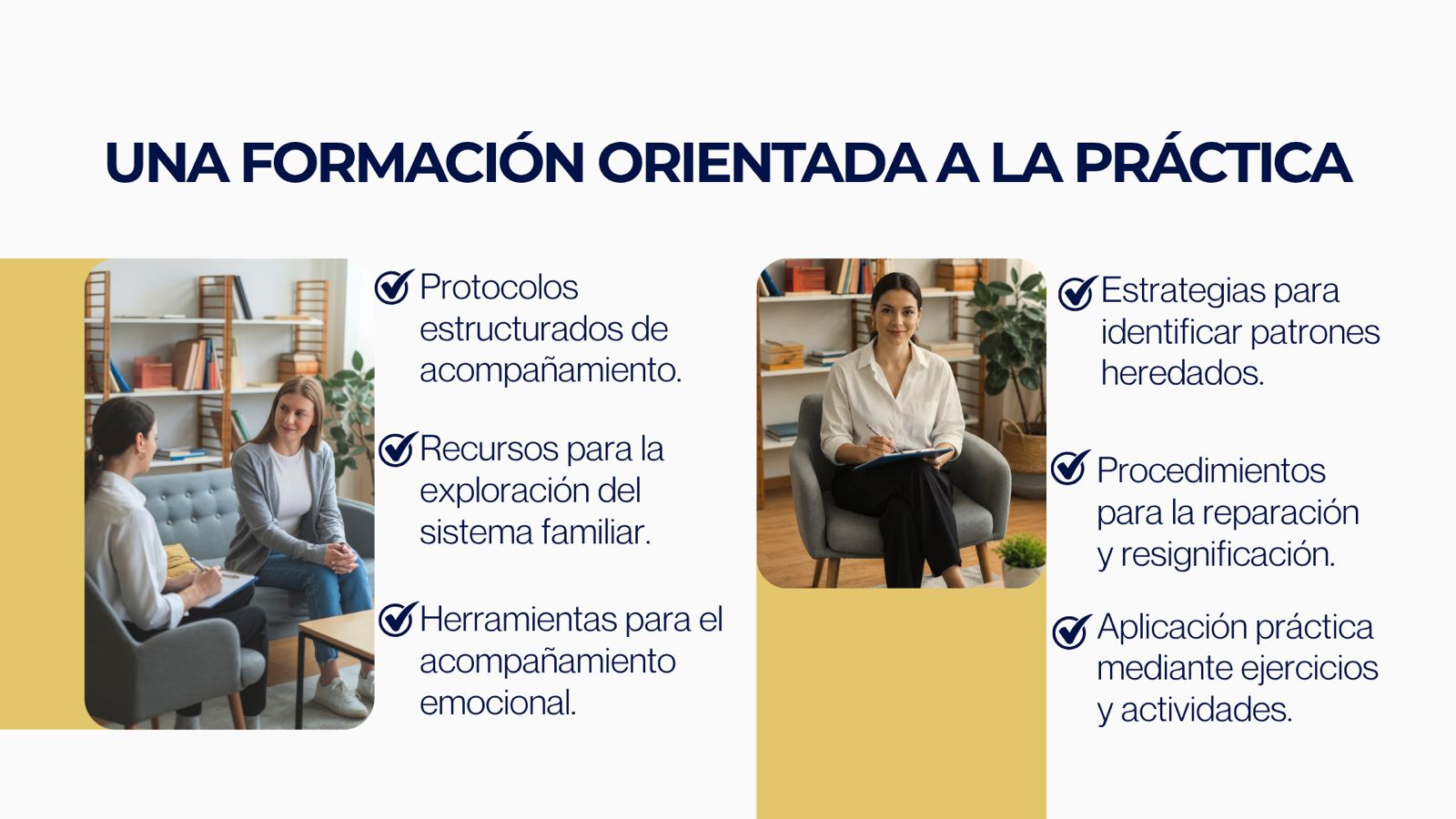 UNA FORMACIÓN ORIENTADA A LA PRÁCTICA

Protocolos estructurados de acompañamiento.

Recursos para la exploración del sistema familiar.

Herramientas para el acompañamiento emocional.

Estrategias para identificar patrones heredados.

Procedimientos para la reparación y resignificación.

Aplicación práctica mediante ejercicios y actividades.